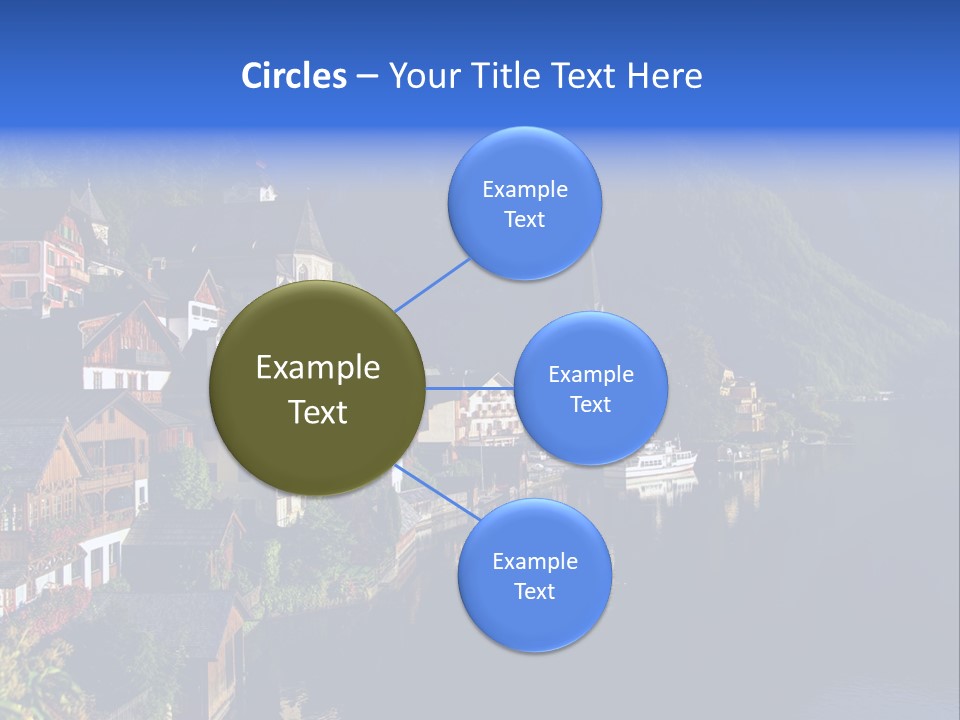 Circles – Your Title Text Here

Example Text

Example Text

Example Text

Example Text